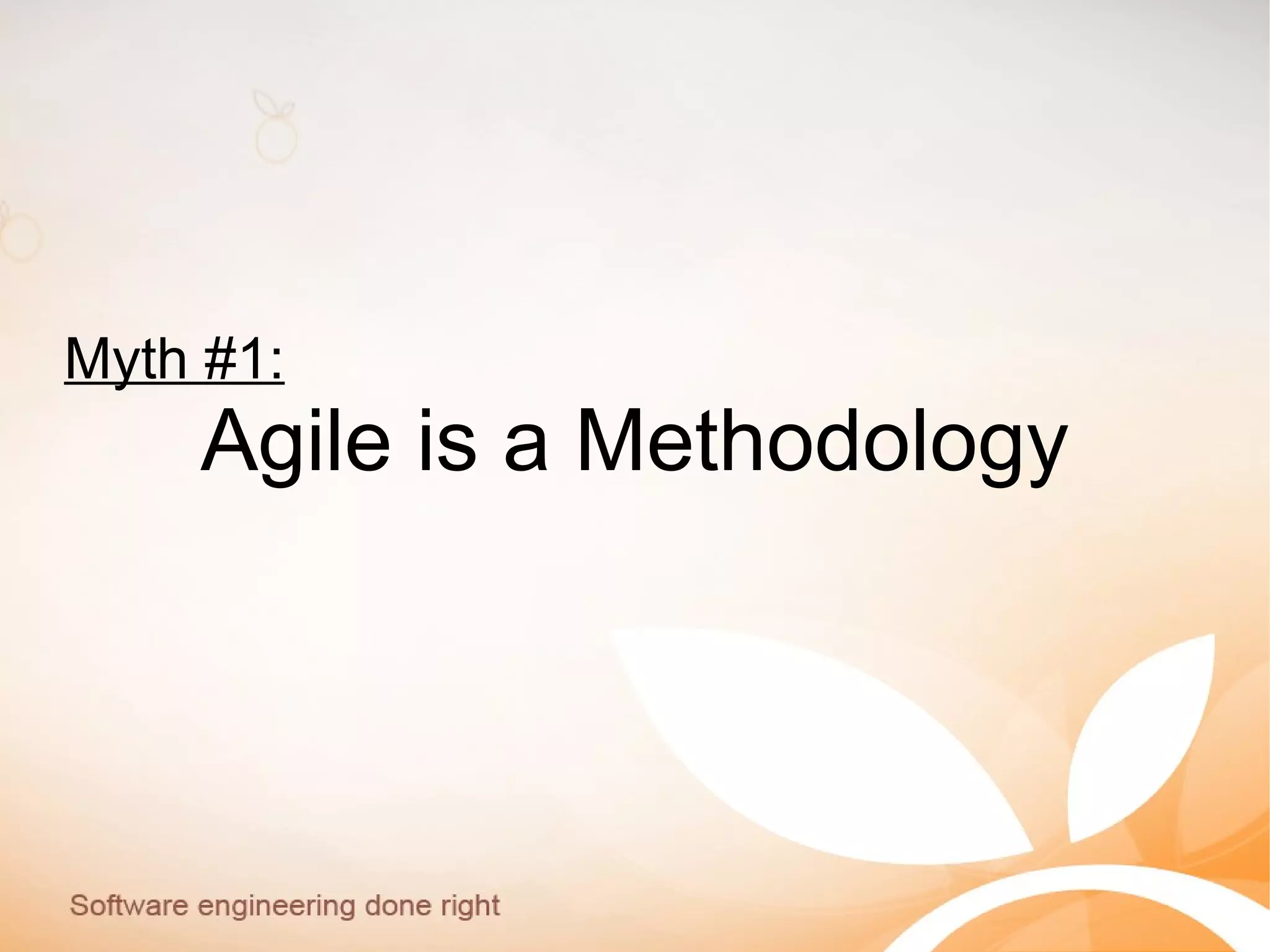 Myth #1:
Agile is a Methodology

Software engineering done right